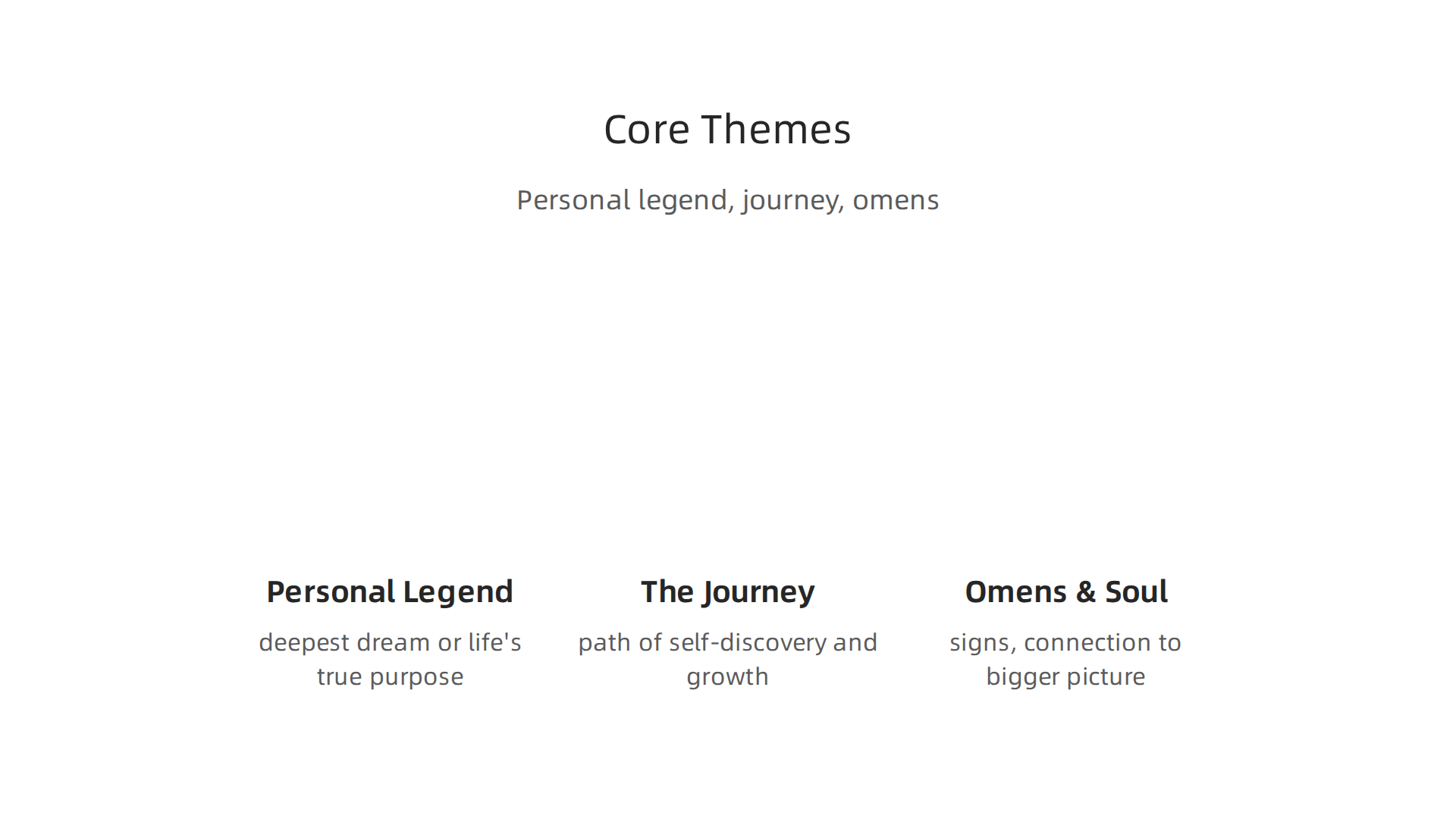 Core Themes

Personal legend, journey, omens

Personal Legend

deepest dream or life's true purpose

The Journey

path of self-discovery and growth

Omens & Soul

signs, connection to bigger picture